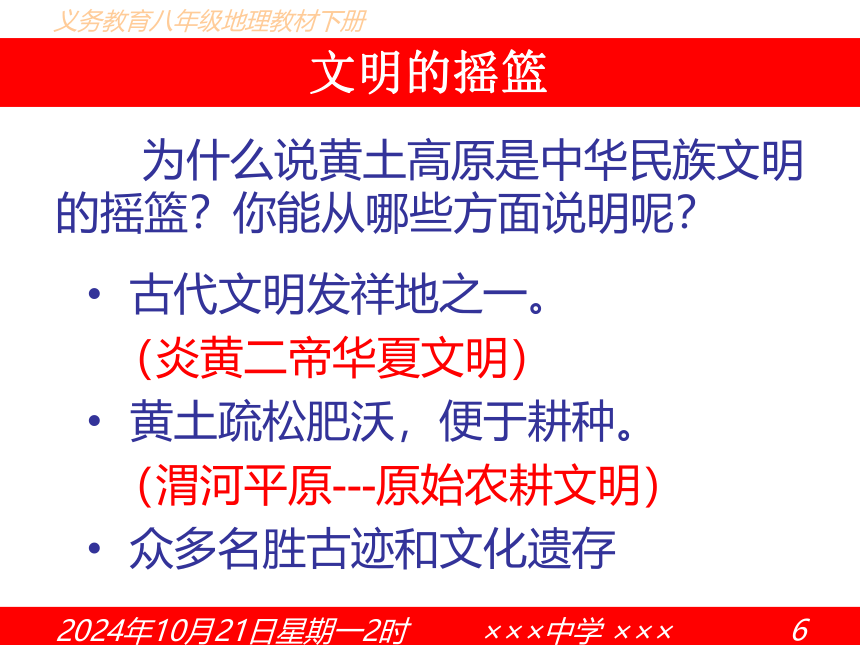 义务教育八年级地理教材下册

文明的摇篮

为什么说黄土高原是中华民族文明的摇篮？你能从哪些方面说明呢？

• 古代文明发祥地之一。
(炎黄二帝华夏文明)

• 黄土疏松肥沃，便于耕种。
(渭河平原---原始农耕文明)

• 众多名胜古迹和文化遗存

2024年10月21日星期一2时 ×××中学 ××× 6